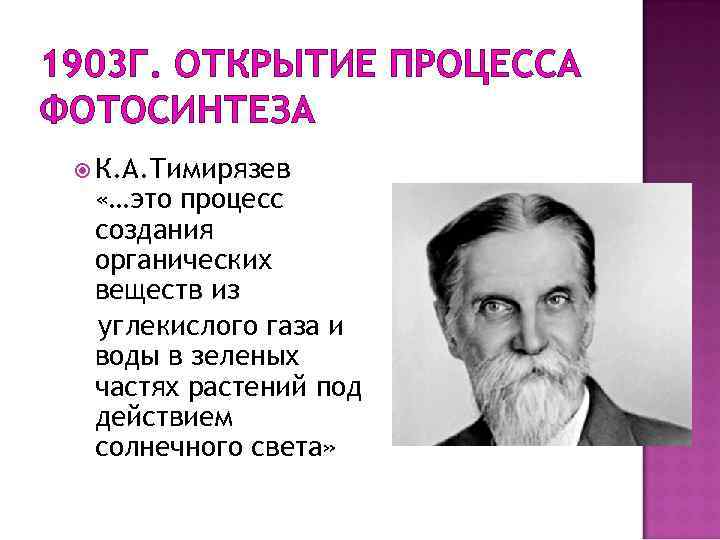 1903Г. ОТКРЫТИЕ ПРОЦЕССА ФОТОСИНТЕЗА

К.А.Тимирязев «…это процесс создания органических веществ из углекислого газа и воды в зеленых частях растений под действием солнечного света»